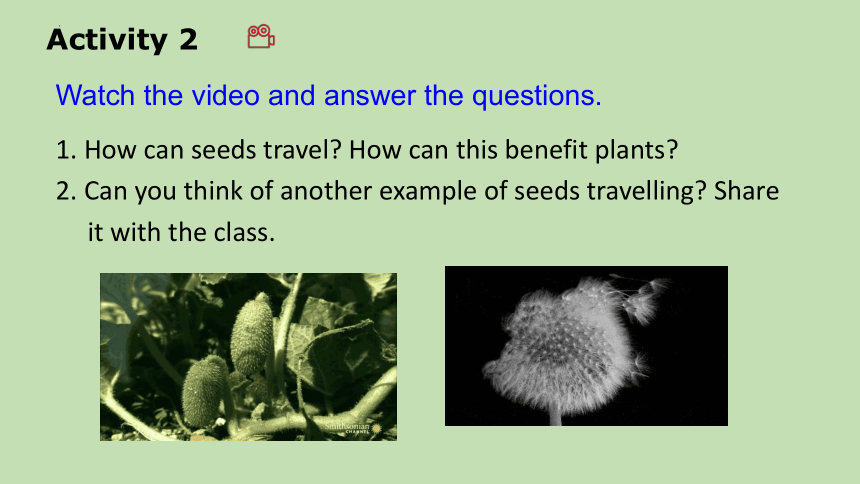 Activity 2

Watch the video and answer the questions.

1. How can seeds travel? How can this benefit plants?

2. Can you think of another example of seeds travelling? Share it with the class.

Smithsonian CHANNEL